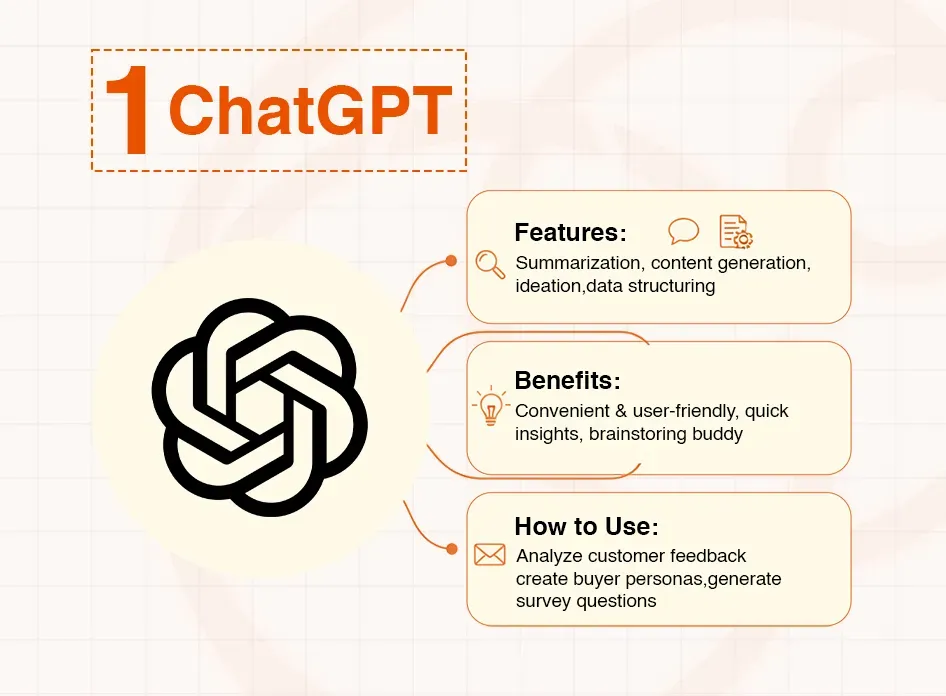 1 ChatGPT

Features:
Summarization, content generation, ideation,data structuring

Benefits:
Convenient & user-friendly, quick insights, brainstoring buddy

How to Use:
Analyze customer feedback create buyer personas,generate survey questions